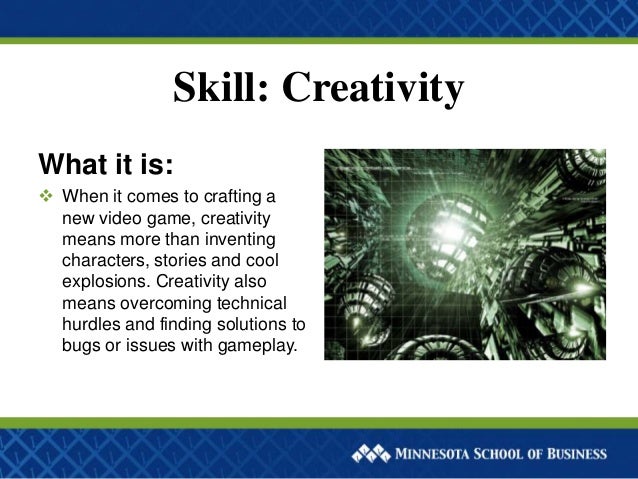 Skill: Creativity

What it is:

❖ When it comes to crafting a new video game, creativity means more than inventing characters, stories and cool explosions. Creativity also means overcoming technical hurdles and finding solutions to bugs or issues with gameplay.

MINNESOTA SCHOOL OF BUSINESS